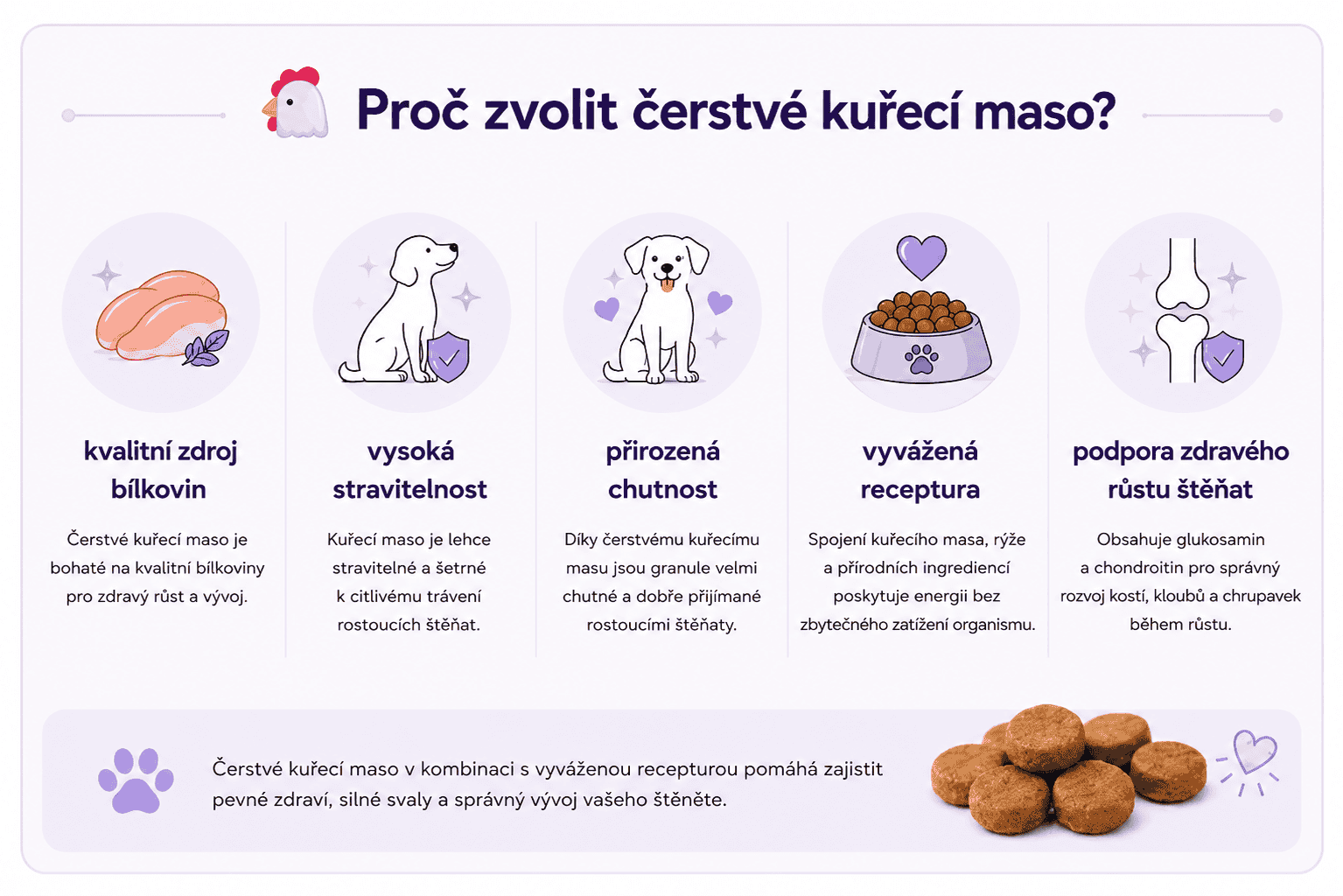 Proč zvolit čerstvé kuřecí maso?

kvalitní zdroj bílkovin

Čerstvé kuřecí maso je bohaté na kvalitní bílkoviny pro zdravý růst a vývoj.

vysoká stravitelnost

Kuřecí maso je lehce stravitelné a šetrné k citlivému trávení rostoucích štěňat.

přirozená chutnost

Díky čerstvému kuřecímu masu jsou granule velmi chutné a dobře přijímané rostoucími štěňaty.

vyvážená receptura

Spojení kuřecího masa, rýže a přírodních ingrediencí poskytuje energii bez zbytečného zatížení organismu.

podpora zdravého růstu štěňat

Obsahuje glukosamin a chondroitin pro správný rozvoj kostí, kloubů a chrupavek během růstu.

Čerstvé kuřecí maso v kombinaci s vyváženou recepturou pomáhá zajistit pevné zdraví, silné svaly a správný vývoj vašeho štěněte.